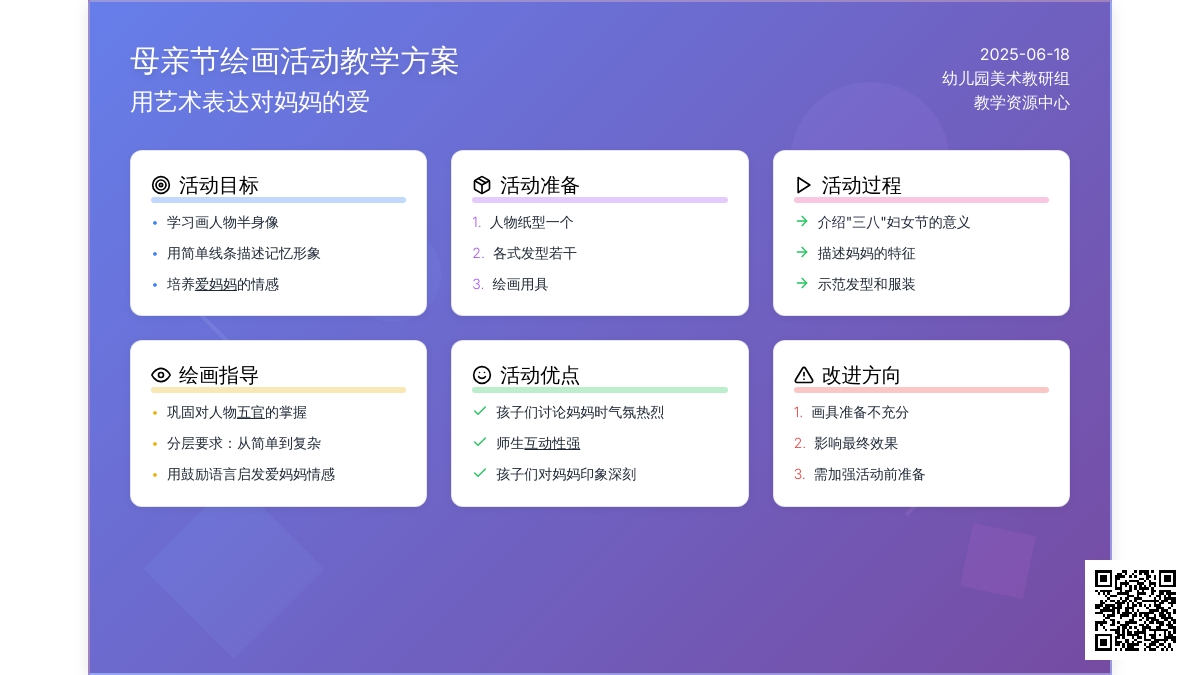 母亲节绘画活动教学方案
用艺术表达对妈妈的爱

2025-06-18
幼儿园美术教研组
教学资源中心

活动目标
• 学习画人物半身像
• 用简单线条描述记忆形象
• 培养爱妈妈的情感

活动准备
1. 人物纸型一个
2. 各式发型若干
3. 绘画用具

活动过程
→ 介绍"三八"妇女节的意义
→ 描述妈妈的特征
→ 示范发型和服装

绘画指导
• 巩固对人物五官的掌握
• 分层要求：从简单到复杂
• 用鼓励语言启发爱妈妈情感

活动优点
✓ 孩子们讨论妈妈时气氛热烈
✓ 师生互动性强
✓ 孩子们对妈妈印象深刻

改进方向
1. 画具准备不充分
2. 影响最终效果
3. 需加强活动前准备